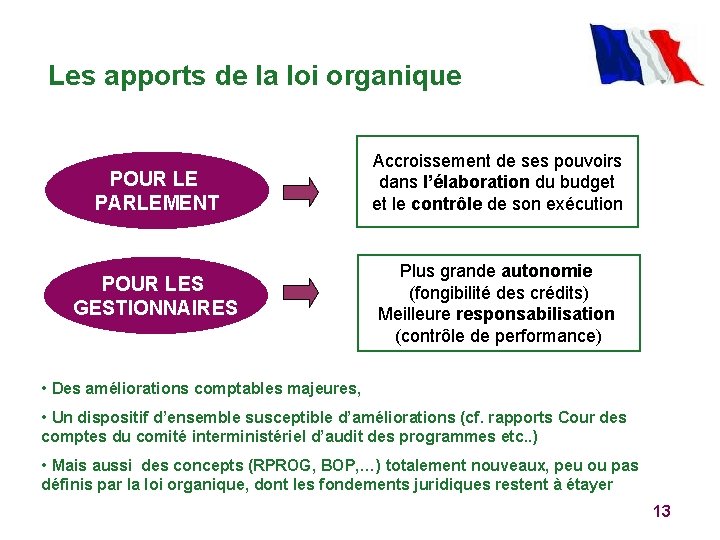 Les apports de la loi organique

POUR LE PARLEMENT

Accroissement de ses pouvoirs dans l'élaboration du budget et le contrôle de son exécution

POUR LES GESTIONNAIRES

Plus grande autonomie
(fongibilité des crédits)
Meilleure responsabilisation
(contrôle de performance)

• Des améliorations comptables majeures,

• Un dispositif d'ensemble susceptible d'améliorations (cf. rapports Cour des comptes du comité interministériel d'audit des programmes etc..)

• Mais aussi des concepts (RPROG, BOP,...) totalement nouveaux, peu ou pas définis par la loi organique, dont les fondements juridiques restent à étayer

13